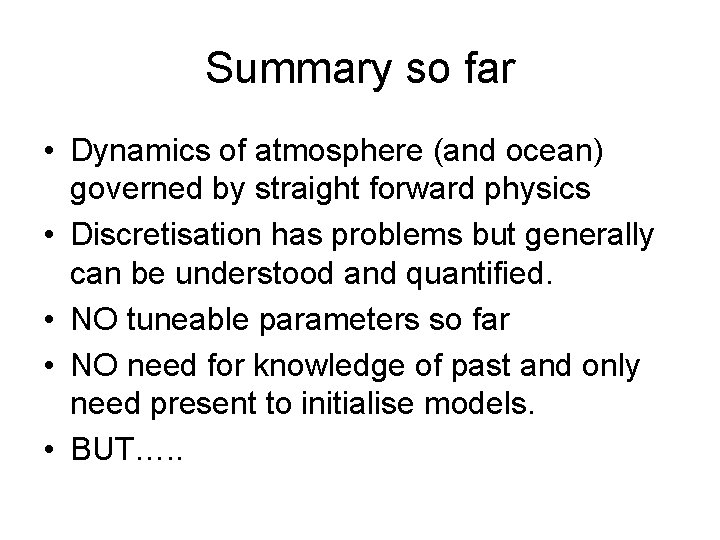 Summary so far

• Dynamics of atmosphere (and ocean) governed by straight forward physics
• Discretisation has problems but generally can be understood and quantified.
• NO tuneable parameters so far
• NO need for knowledge of past and only need present to initialise models.
• BUT…..